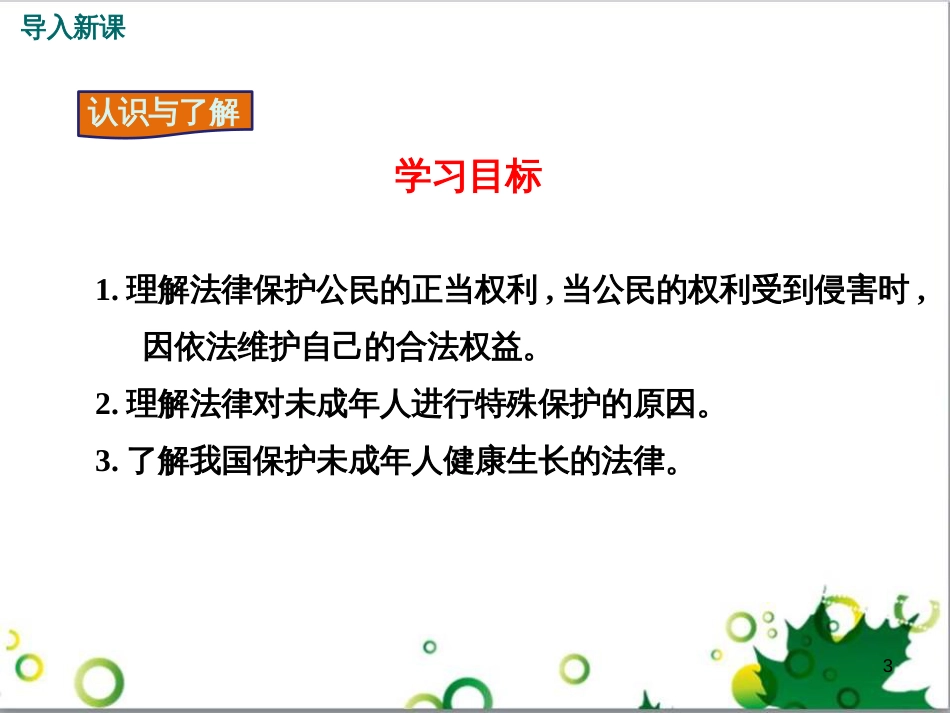 导入新课

认识与了解

学习目标

1. 理解法律保护公民的正当权利，当公民的权利受到侵害时，因依法维护自己的合法权益。

2. 理解法律对未成年人进行特殊保护的原因。

3. 了解我国保护未成年人健康生长的法律。

3